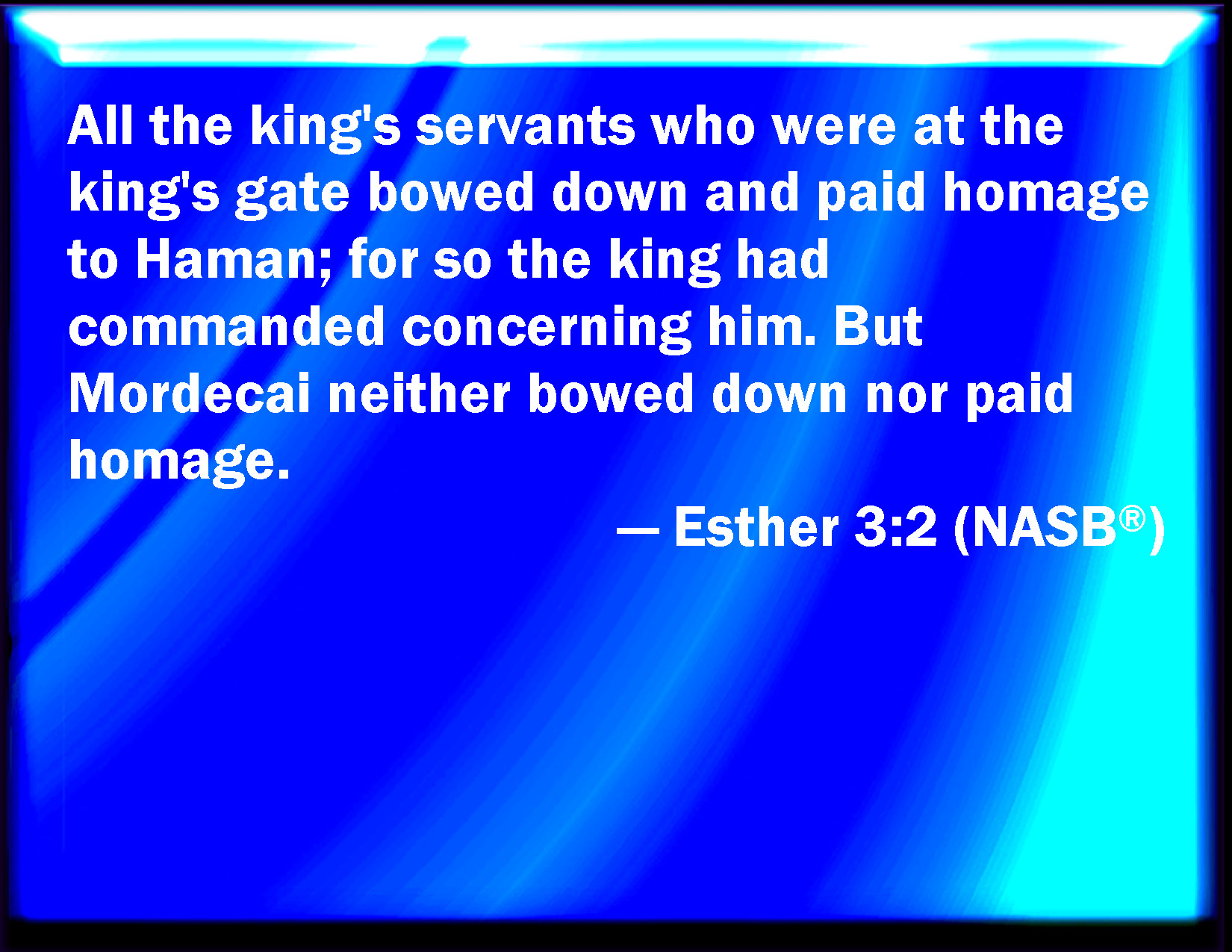 All the king's servants who were at the king's gate bowed down and paid homage to Haman; for so the king had commanded concerning him. But Mordecai neither bowed down nor paid homage.

— Esther 3:2 (NASB®)